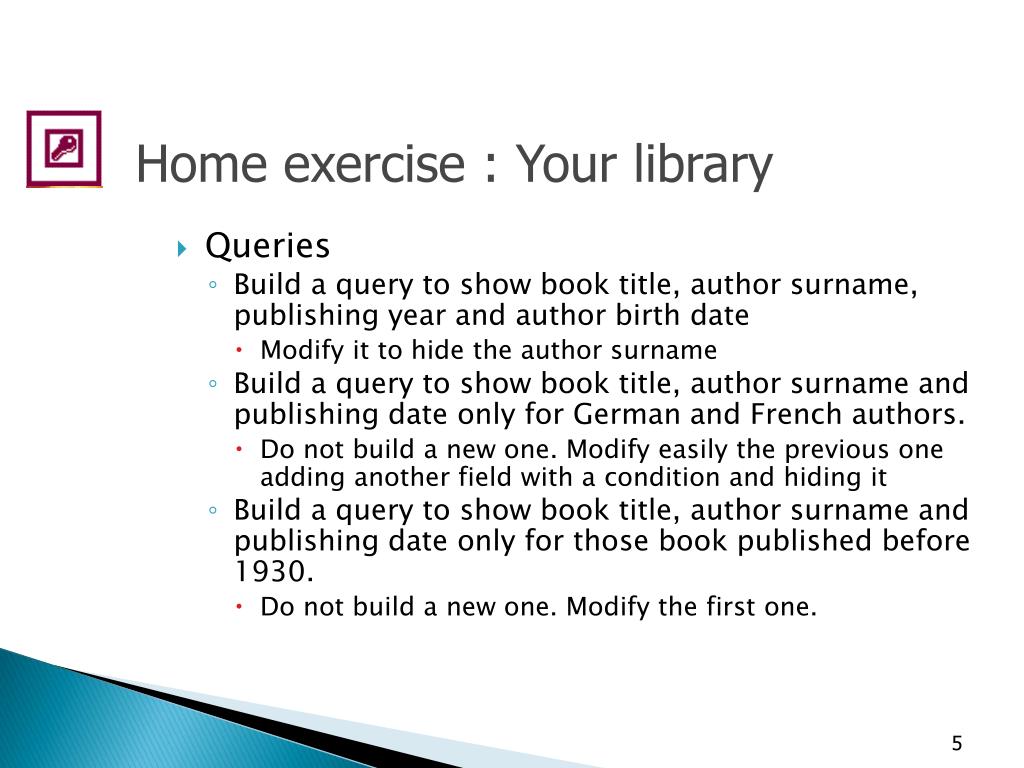 Home exercise : Your library

Queries

Build a query to show book title, author surname, publishing year and author birth date

Modify it to hide the author surname

Build a query to show book title, author surname and publishing date only for German and French authors.

Do not build a new one. Modify easily the previous one adding another field with a condition and hiding it

Build a query to show book title, author surname and publishing date only for those book published before 1930.

Do not build a new one. Modify the first one.

5